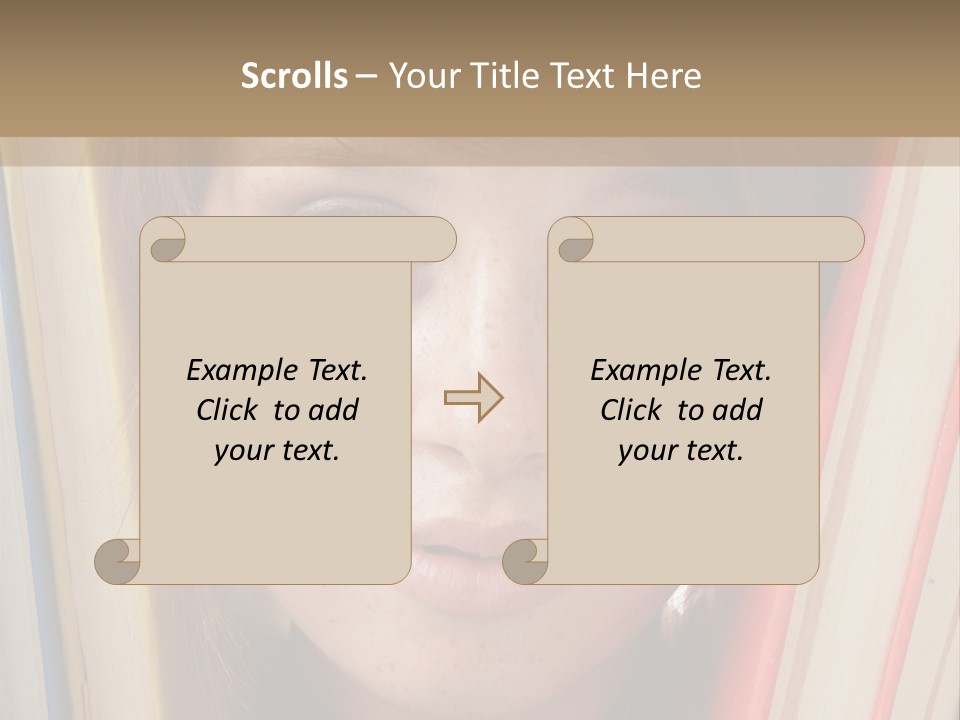 Scrolls – Your Title Text Here

Example Text. Click to add your text.

Example Text. Click to add your text.